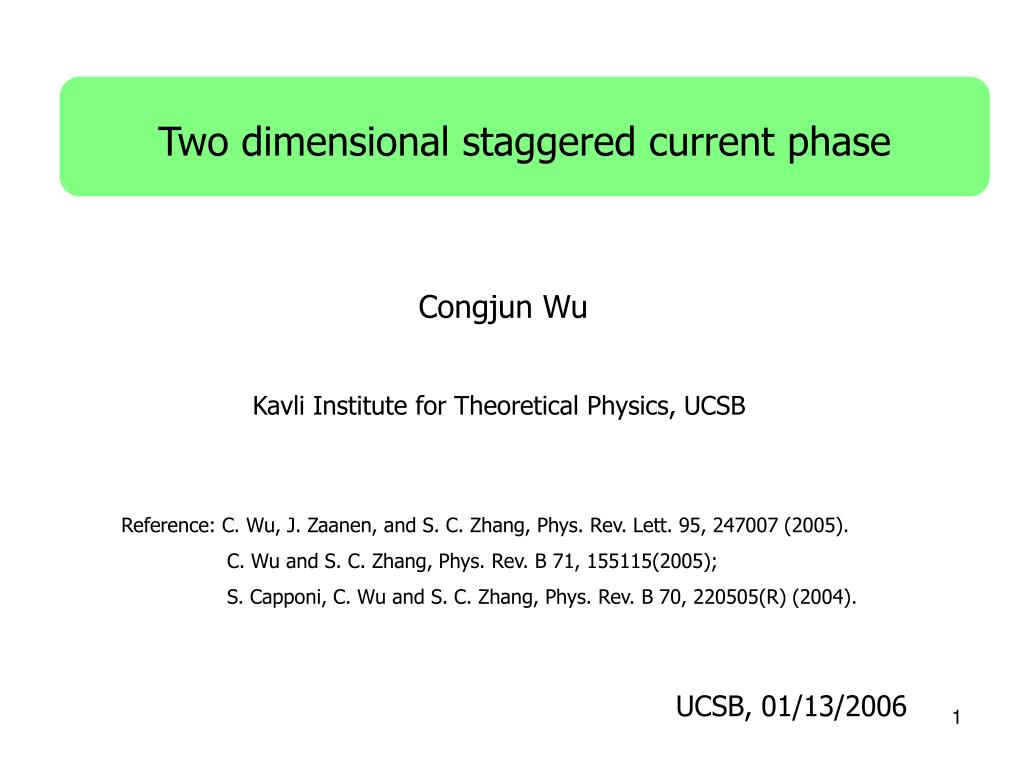 Two dimensional staggered current phase

Congjun Wu

Kavli Institute for Theoretical Physics, UCSB

Reference: C. Wu, J. Zaanen, and S. C. Zhang, Phys. Rev. Lett. 95, 247007 (2005).
C. Wu and S. C. Zhang, Phys. Rev. B 71, 155115(2005);
S. Capponi, C. Wu and S. C. Zhang, Phys. Rev. B 70, 220505(R) (2004).

UCSB, 01/13/2006

1